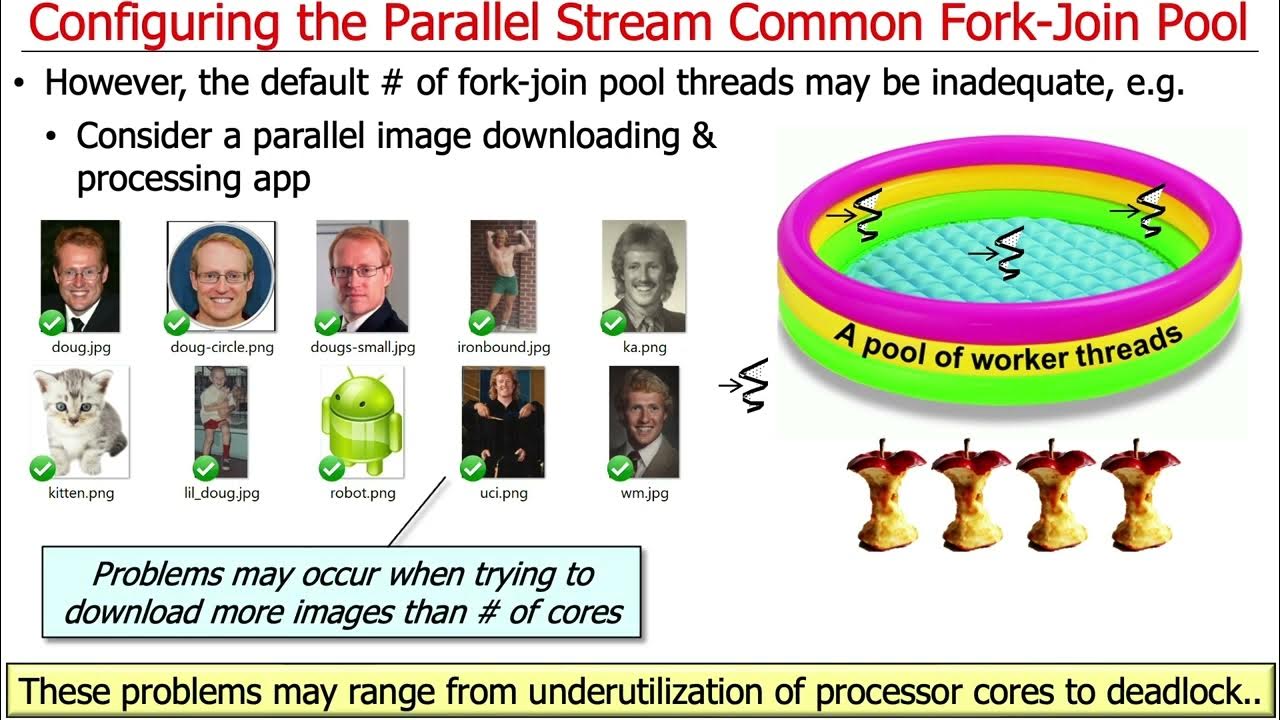 Configuring the Parallel Stream Common Fork-Join Pool

• However, the default # of fork-join pool threads may be inadequate, e.g.

• Consider a parallel image downloading & processing app

doug.jpg doug-circle.png dougs-small.jpg ironbound.jpg ka.png

kitten.png lil_doug.jpg robot.png uci.png wm.jpg

A pool of worker threads

Problems may occur when trying to download more images than # of cores

These problems may range from underutilization of processor cores to deadlock..